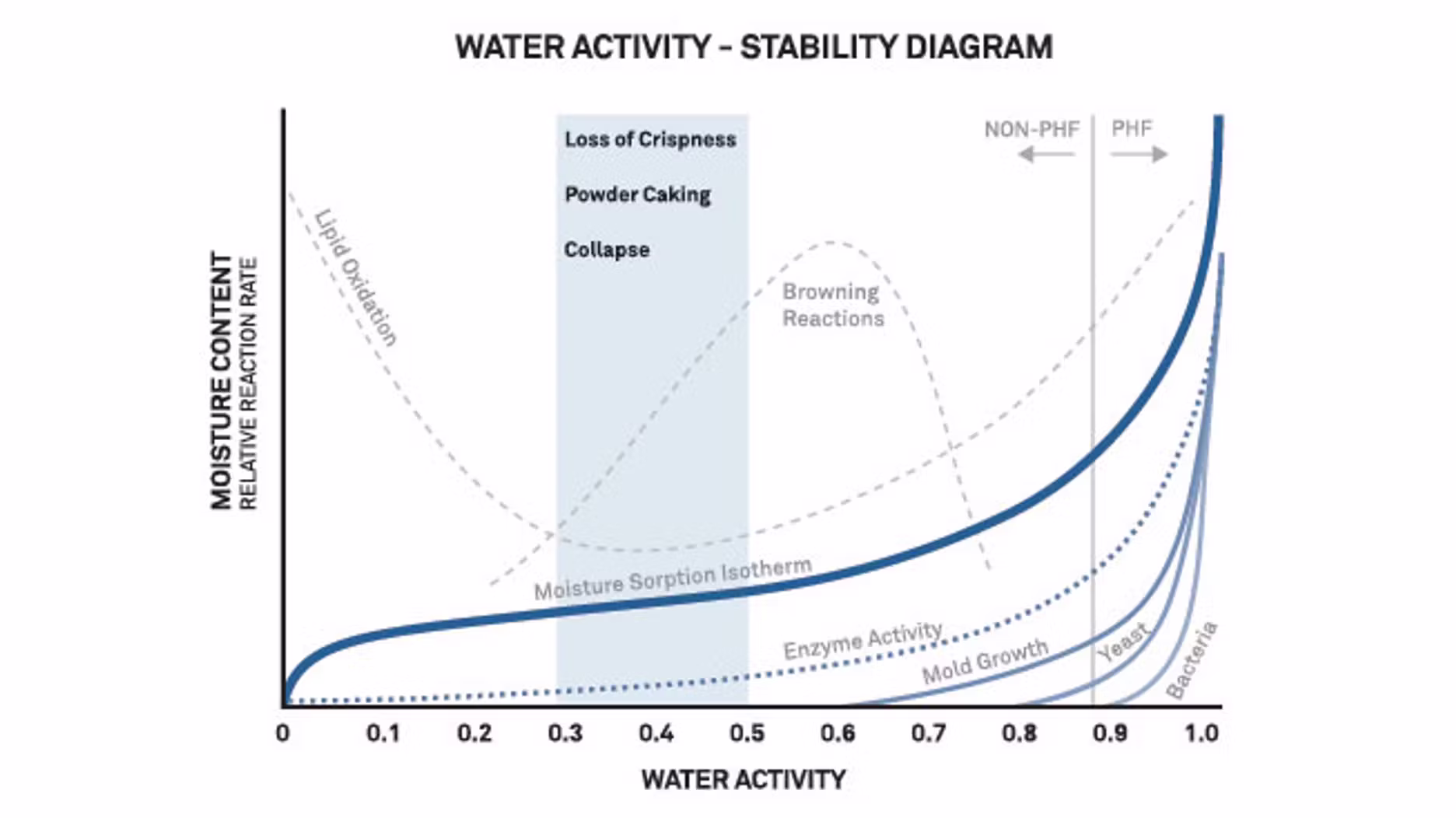 WATER ACTIVITY – STABILITY DIAGRAM

MOISTURE CONTENT
RELATIVE REACTION RATE

Loss of Crispness

Powder Caking

Collapse

NON-PHF

PHF

Lipid Oxidation

Browning Reactions

Moisture Sorption Isotherm

Enzyme Activity

Mold Growth

Yeast

Bacteria

0 0.1 0.2 0.3 0.4 0.5 0.6 0.7 0.8 0.9 1.0

WATER ACTIVITY